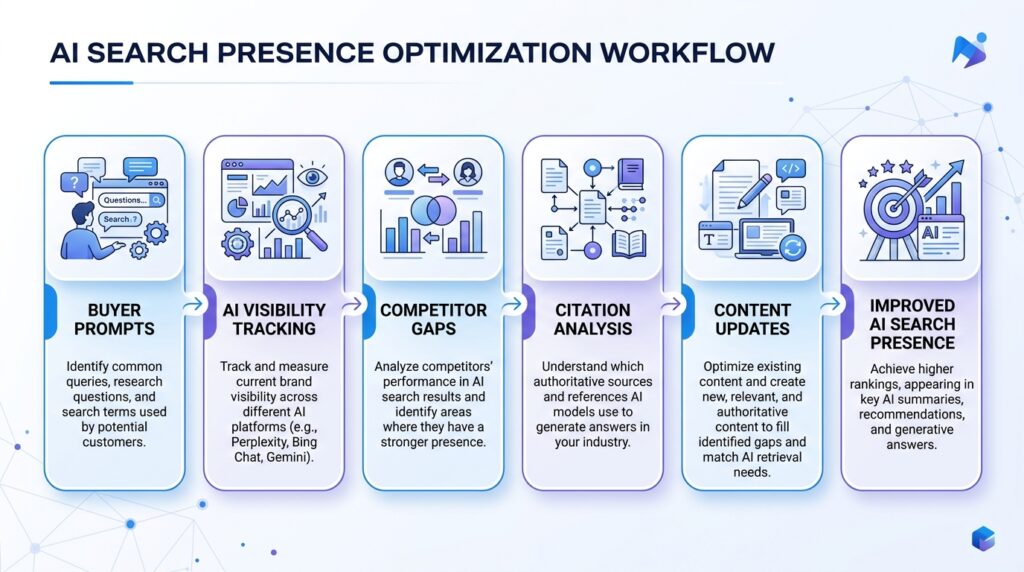 AI SEARCH PRESENCE OPTIMIZATION WORKFLOW

Questions...
Search..?

BUYER PROMPTS

Identify common queries, research questions, and search terms used by potential customers.

AI VISIBILITY TRACKING

Track and measure current brand visibility across different AI platforms (e.g., Perplexity, Bing Chat, Gemini).

COMPETITOR GAPS

Analyze competitors' performance in AI search results and identify areas where they have a stronger presence.

CITATION ANALYSIS

Understand which authoritative sources and references AI models use to generate answers in your industry.

T

CONTENT UPDATES

Optimize existing content and create new, relevant, and authoritative content to fill identified gaps and match AI retrieval needs.

AI

IMPROVED AI SEARCH PRESENCE

Achieve higher rankings, appearing in key AI summaries, recommendations, and generative answers.